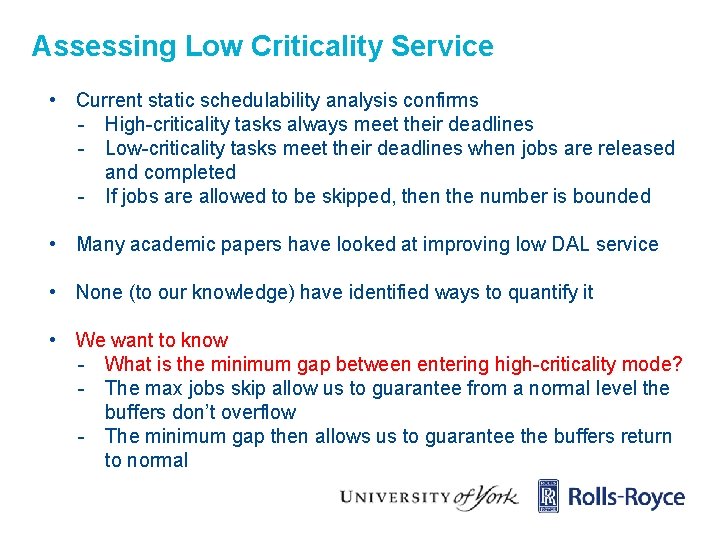 Assessing Low Criticality Service

• Current static schedulability analysis confirms
  - High-criticality tasks always meet their deadlines
  - Low-criticality tasks meet their deadlines when jobs are released and completed
  - If jobs are allowed to be skipped, then the number is bounded

• Many academic papers have looked at improving low DAL service

• None (to our knowledge) have identified ways to quantify it

• We want to know
  - What is the minimum gap between entering high-criticality mode?
  - The max jobs skip allow us to guarantee from a normal level the buffers don't overflow
  - The minimum gap then allows us to guarantee the buffers return to normal

UNIVERSITY of York

RR Rolls-Royce